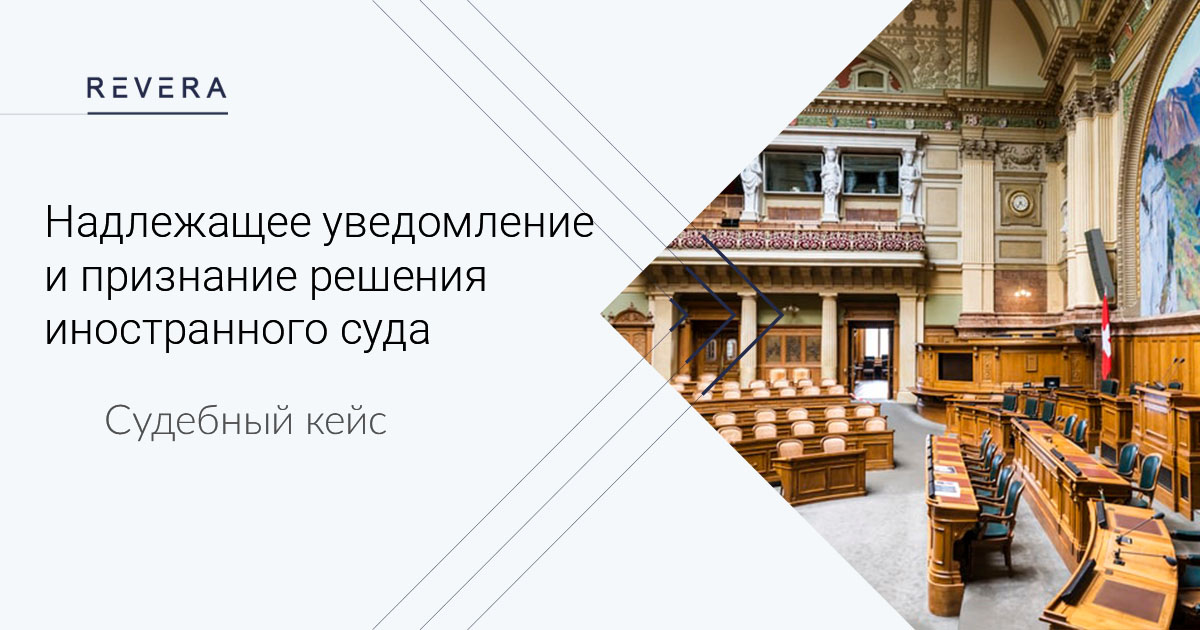 REVERA

Надлежащее уведомление и признание решения иностранного суда

Судебный кейс